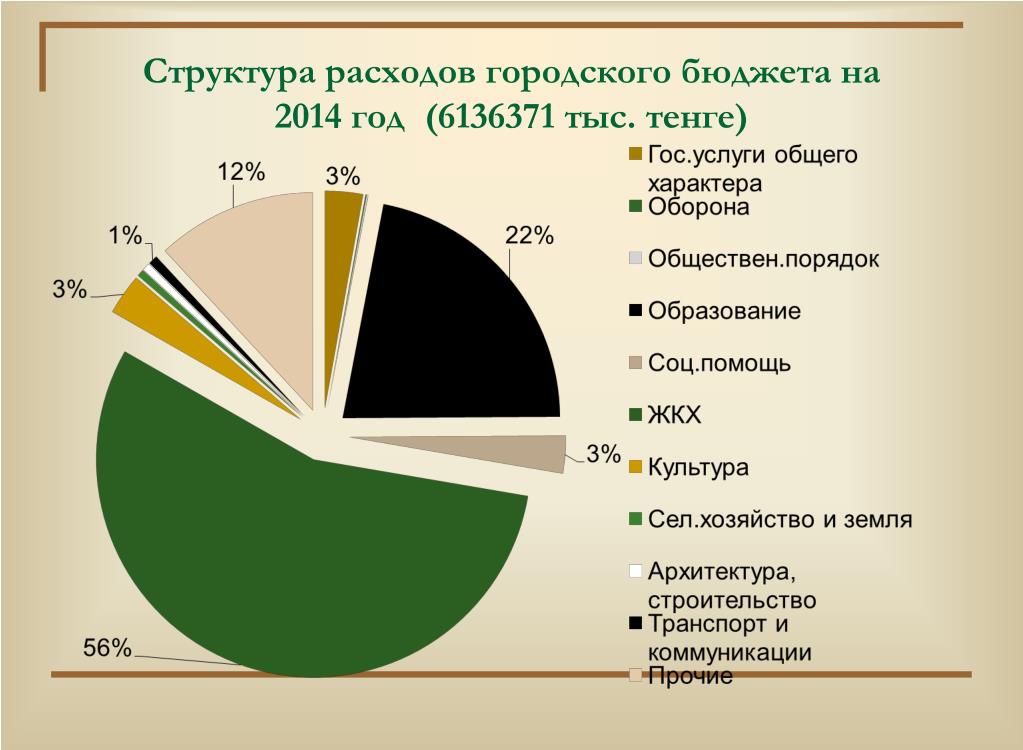 Структура расходов городского бюджета на 2014 год (6136371 тыс. тенге)

12%
3%
22%
1%
3%
3%
56%

Гос.услуги общего характера
Оборона
Обществен.порядок
Образование
Соц.помощь
ЖКХ
Культура
Сел.хозяйство и земля
Архитектура, строительство
Транспорт и коммуникации
Прочие